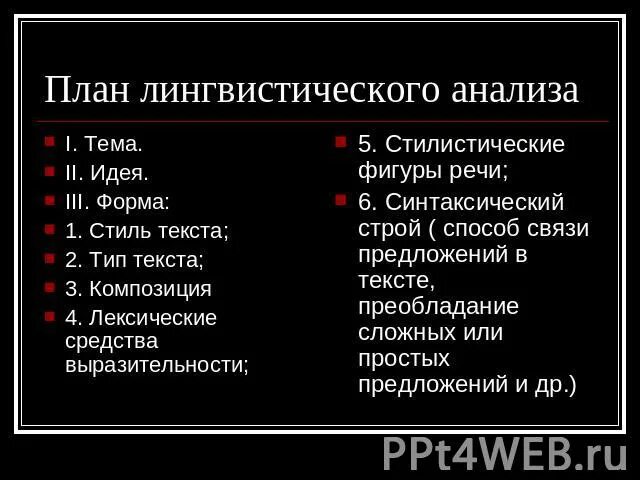 План лингвистического анализа

I. Тема.

II. Идея.

III. Форма:

1. Стиль текста;

2. Тип текста;

3. Композиция

4. Лексические средства выразительности;

5. Стилистические фигуры речи;

6. Синтаксический строй ( способ связи предложений в тексте, преобладание сложных или простых предложений и др.)

PPt4WEB.ru